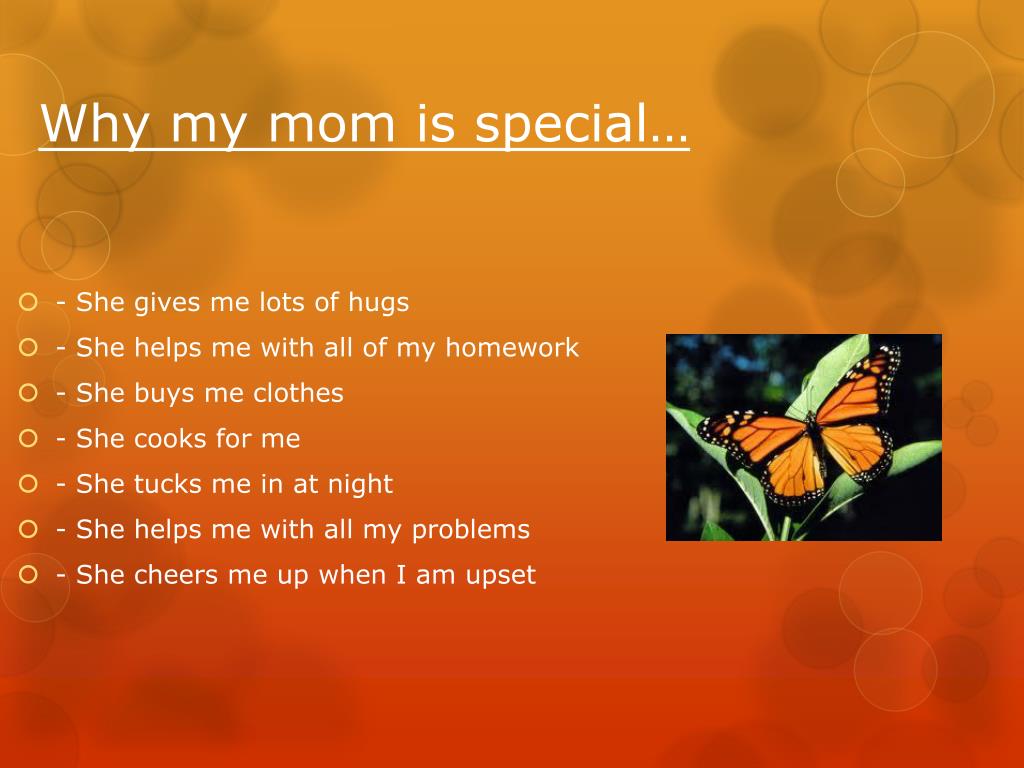 Why my mom is special…

- She gives me lots of hugs
- She helps me with all of my homework
- She buys me clothes
- She cooks for me
- She tucks me in at night
- She helps me with all my problems
- She cheers me up when I am upset